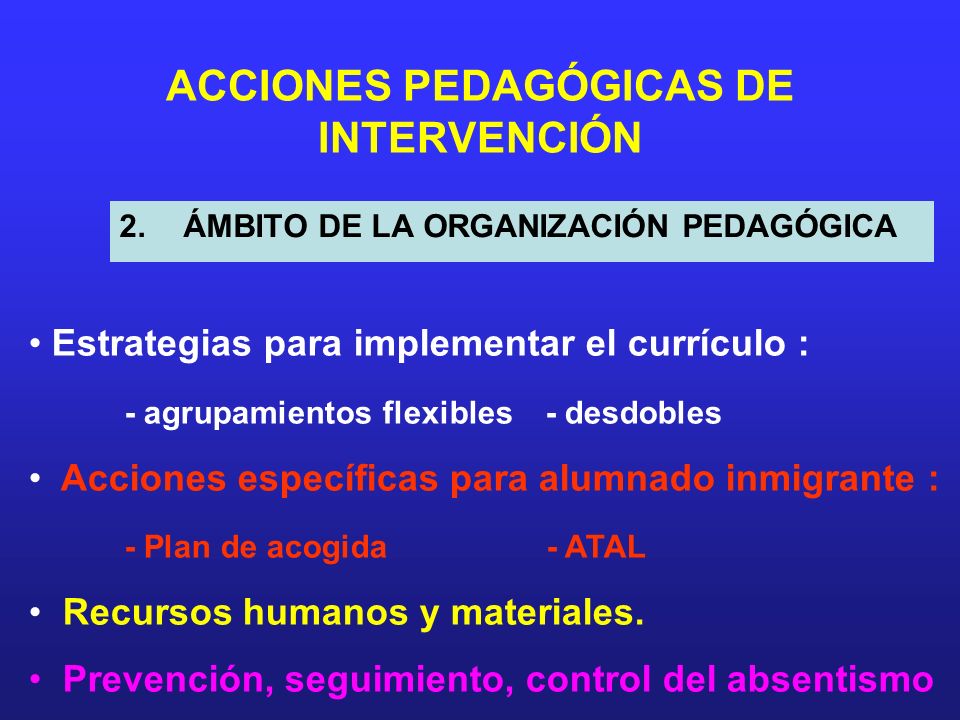 ACCIONES PEDAGÓGICAS DE INTERVENCIÓN

2. ÁMBITO DE LA ORGANIZACIÓN PEDAGÓGICA

• Estrategias para implementar el currículo :

- agrupamientos flexibles - desdobles

• Acciones específicas para alumnado inmigrante :

- Plan de acogida - ATAL

• Recursos humanos y materiales.

• Prevención, seguimiento, control del absentismo